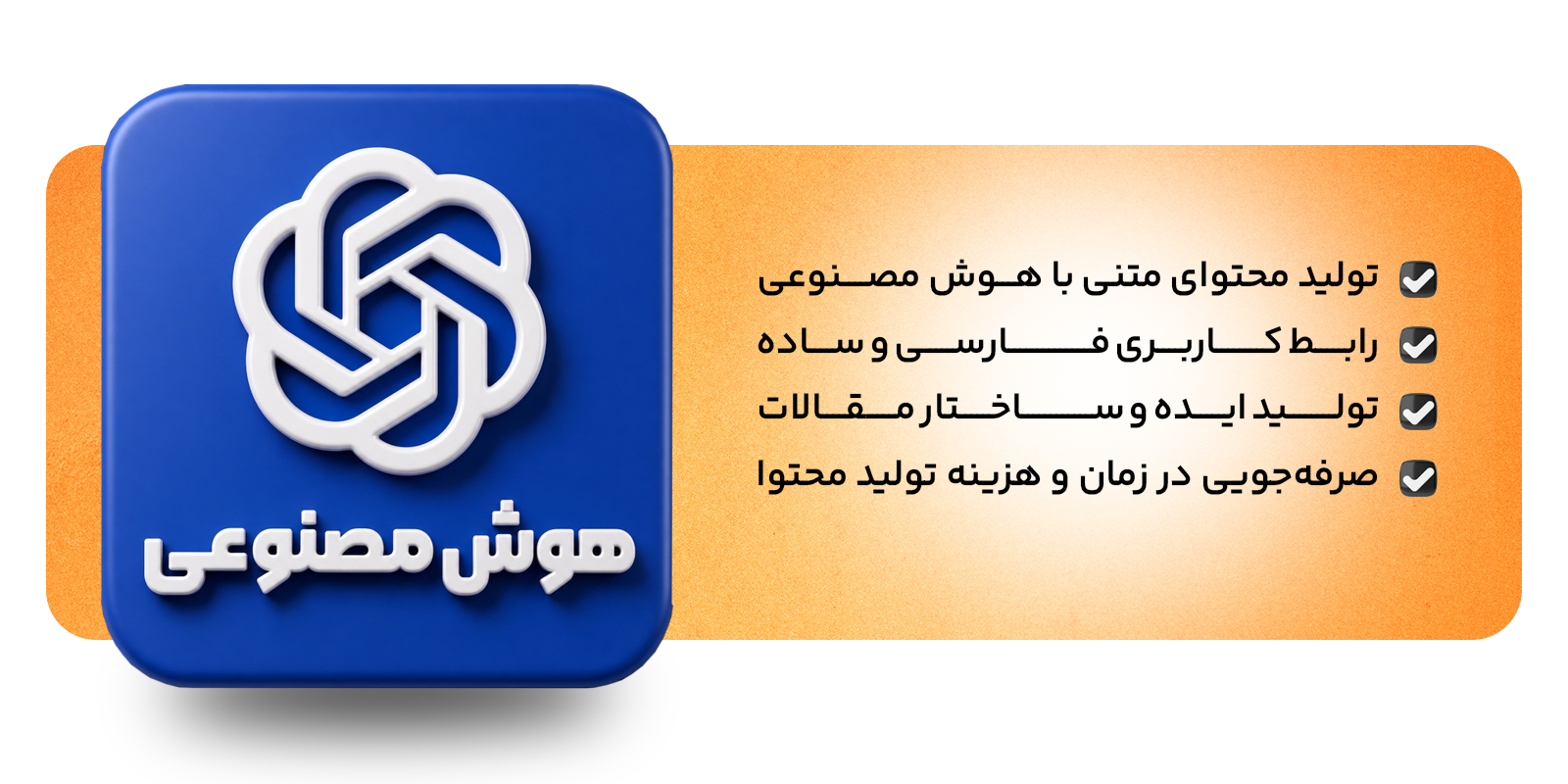 هوش مصنوعی

تولید محتوای متنی با هوش مصنوعی
رابط کاربری فارسی و ساده
تولید ایده و ساختار مقالات
صرفه‌جویی در زمان و هزینه تولید محتوا